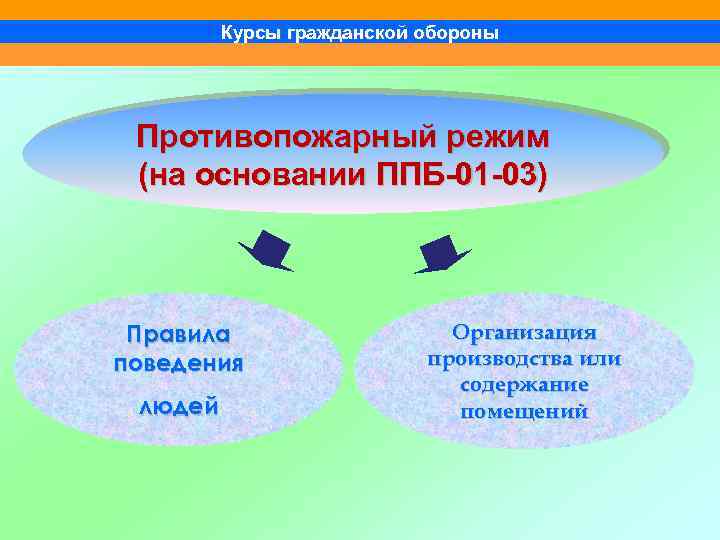 Курсы гражданской обороны

Противопожарный режим (на основании ППБ-01-03)

Правила поведения людей

Организация производства или содержание помещений